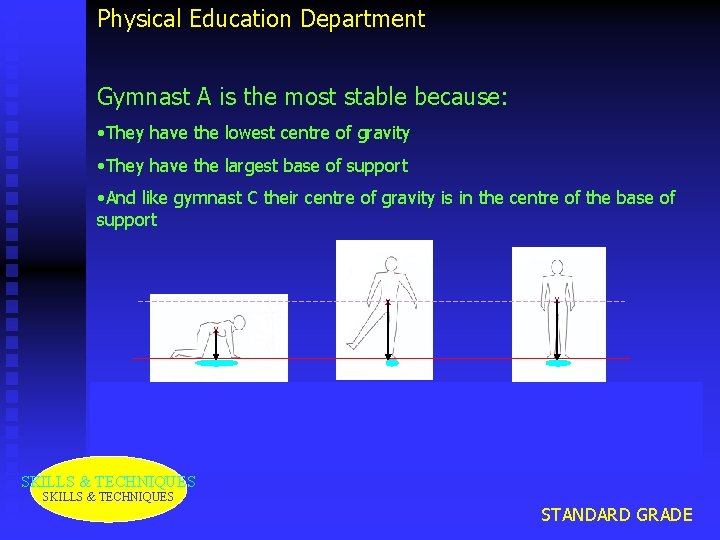 Physical Education Department

Gymnast A is the most stable because:

•They have the lowest centre of gravity

•They have the largest base of support

•And like gymnast C their centre of gravity is in the centre of the base of support

SKILLS & TECHNIQUES
SKILLS & TECHNIQUES

STANDARD GRADE